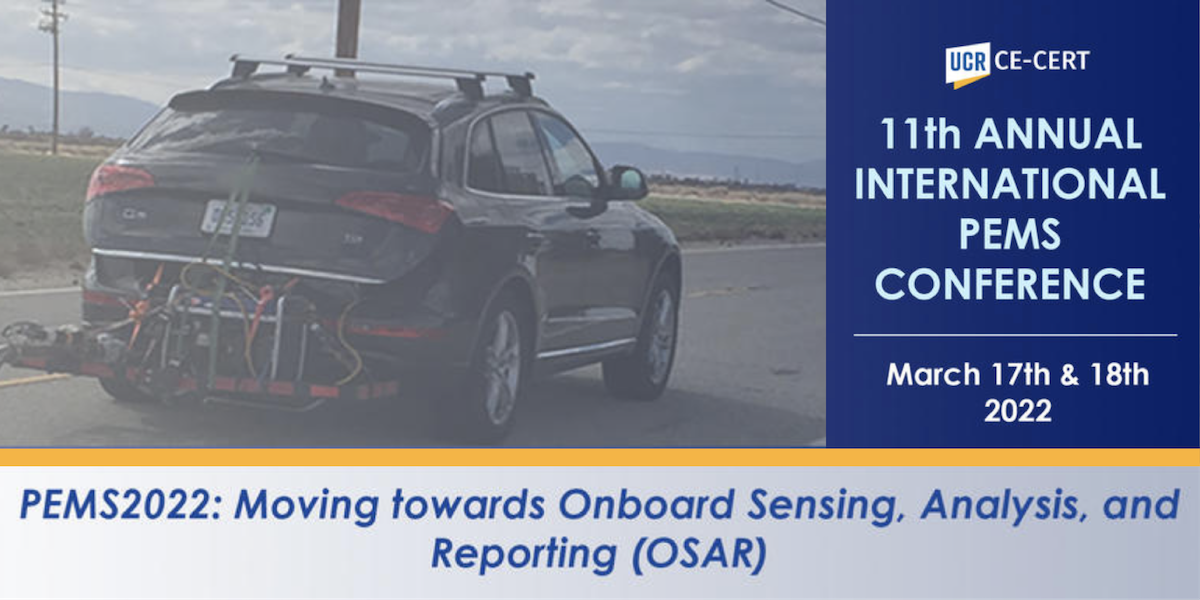 UCR CE-CERT

11th ANNUAL INTERNATIONAL PEMS CONFERENCE

March 17th & 18th 2022

PEMS2022: Moving towards Onboard Sensing, Analysis, and Reporting (OSAR)